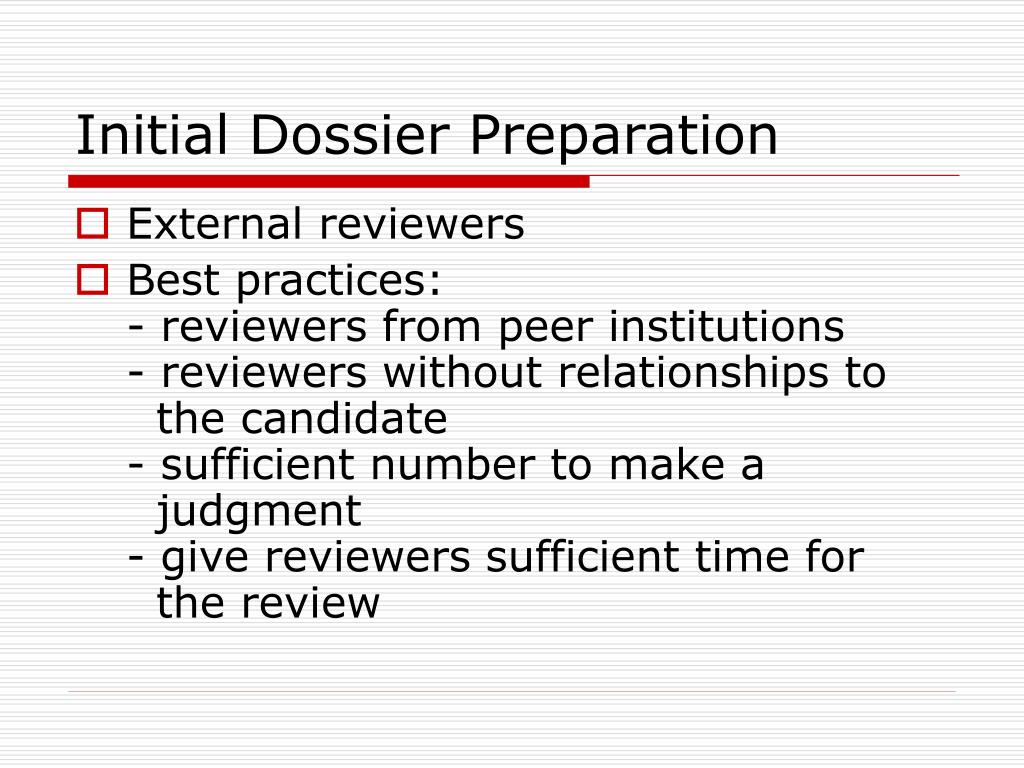 Initial Dossier Preparation

External reviewers

Best practices:
- reviewers from peer institutions
- reviewers without relationships to the candidate
- sufficient number to make a judgment
- give reviewers sufficient time for the review